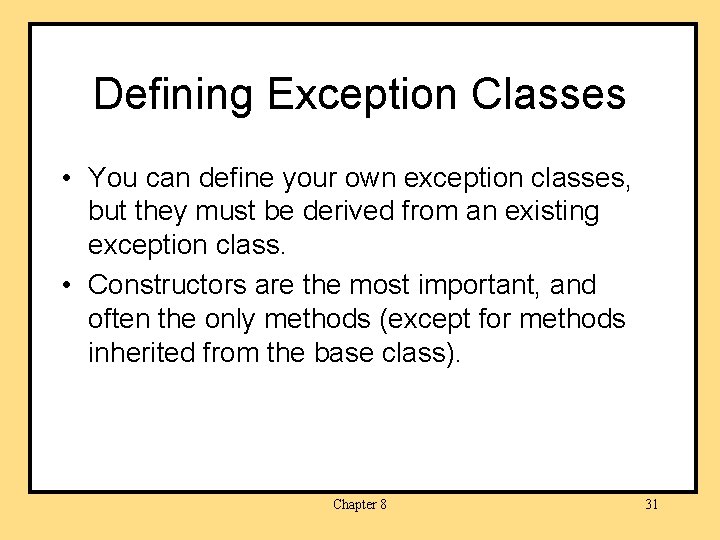 Defining Exception Classes

• You can define your own exception classes, but they must be derived from an existing exception class.

• Constructors are the most important, and often the only methods (except for methods inherited from the base class).

Chapter 8

31